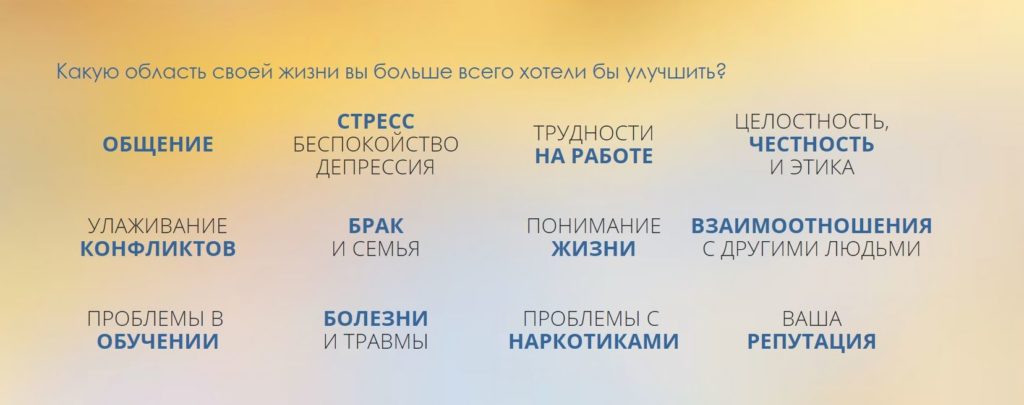 Какую область своей жизни вы больше всего хотели бы улучшить?

ОБЩЕНИЕ

СТРЕСС
БЕСПОКОЙСТВО
ДЕПРЕССИЯ

ТРУДНОСТИ
НА РАБОТЕ

ЦЕЛОСТНОСТЬ,
ЧЕСТНОСТЬ
И ЭТИКА

УЛАЖИВАНИЕ
КОНФЛИКТОВ

БРАК
И СЕМЬЯ

ПОНИМАНИЕ
ЖИЗНИ

ВЗАИМООТНОШЕНИЯ
С ДРУГИМИ ЛЮДЬМИ

ПРОБЛЕМЫ В
ОБУЧЕНИИ

БОЛЕЗНИ
И ТРАВМЫ

ПРОБЛЕМЫ С
НАРКОТИКАМИ

ВАША
РЕПУТАЦИЯ